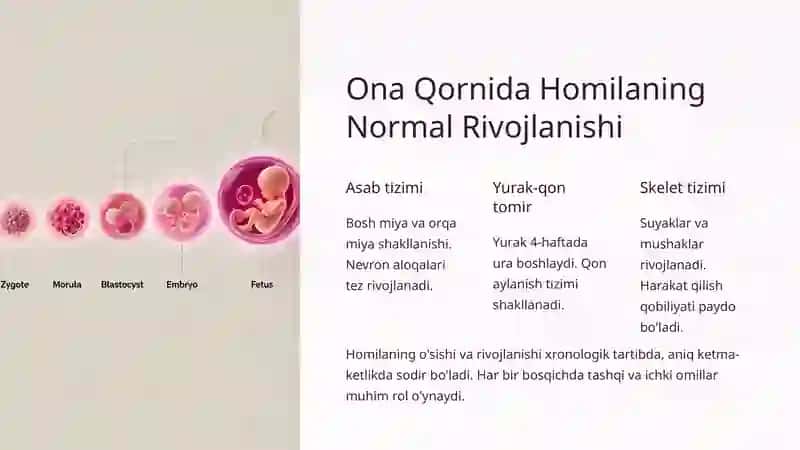 Zygote
Morula
Blastocyst
Embryo
Fetus

Ona Qornida Homilaning Normal Rivojlanishi

Asab tizimi

Bosh miya va orqa miya shakllanishi. Nevron aloqalari tez rivojlanadi.

Yurak-qon tomir

Yurak 4-haftada ura boshlaydi. Qon aylanish tizimi shakllanadi.

Skelet tizimi

Suyaklar va mushaklar rivojlanadi. Harakat qilish qobiliyati paydo bo'ladi.

Homilaning o'sishi va rivojlanishi xronologik tartibda, aniq ketma-ketlikda sodir bo'ladi. Har bir bosqichda tashqi va ichki omillar muhim rol o'ynaydi.